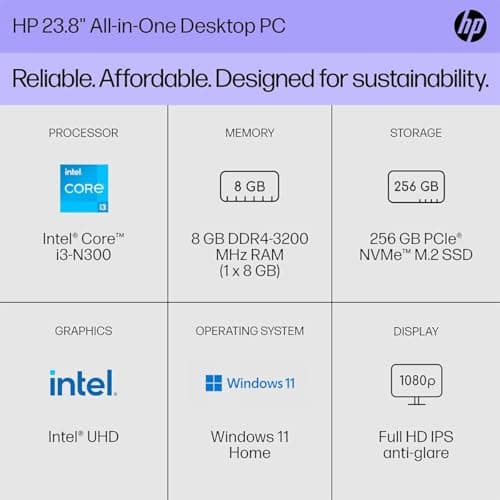 HP 23.8" All-in-One Desktop PC

hp

Reliable. Affordable. Designed for sustainability.

PROCESSOR

intel CORE i3

Intel® Core™ i3-N300

MEMORY

8 GB

8 GB DDR4-3200 MHz RAM (1 x 8 GB)

STORAGE

256 GB

256 GB PCIe® NVMe™ M.2 SSD

GRAPHICS

intel.

Intel® UHD

OPERATING SYSTEM

Windows 11

Windows 11 Home

DISPLAY

1080p

Full HD IPS anti-glare